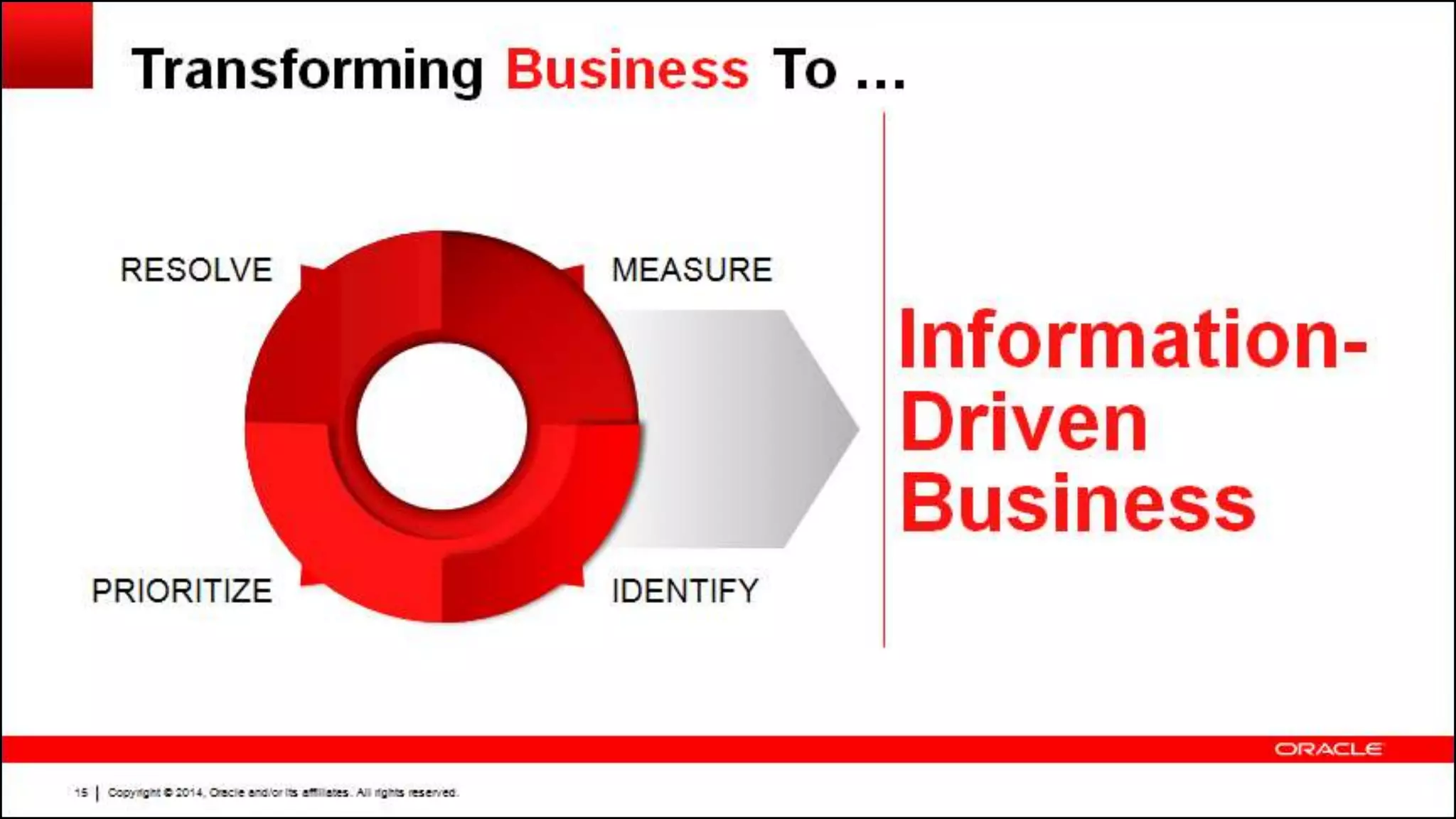 Transforming Business To …

RESOLVE

MEASURE

PRIORITIZE

IDENTIFY

Information-Driven Business

ORACLE

15 | Copyright © 2014, Oracle and/or its affiliates. All rights reserved.